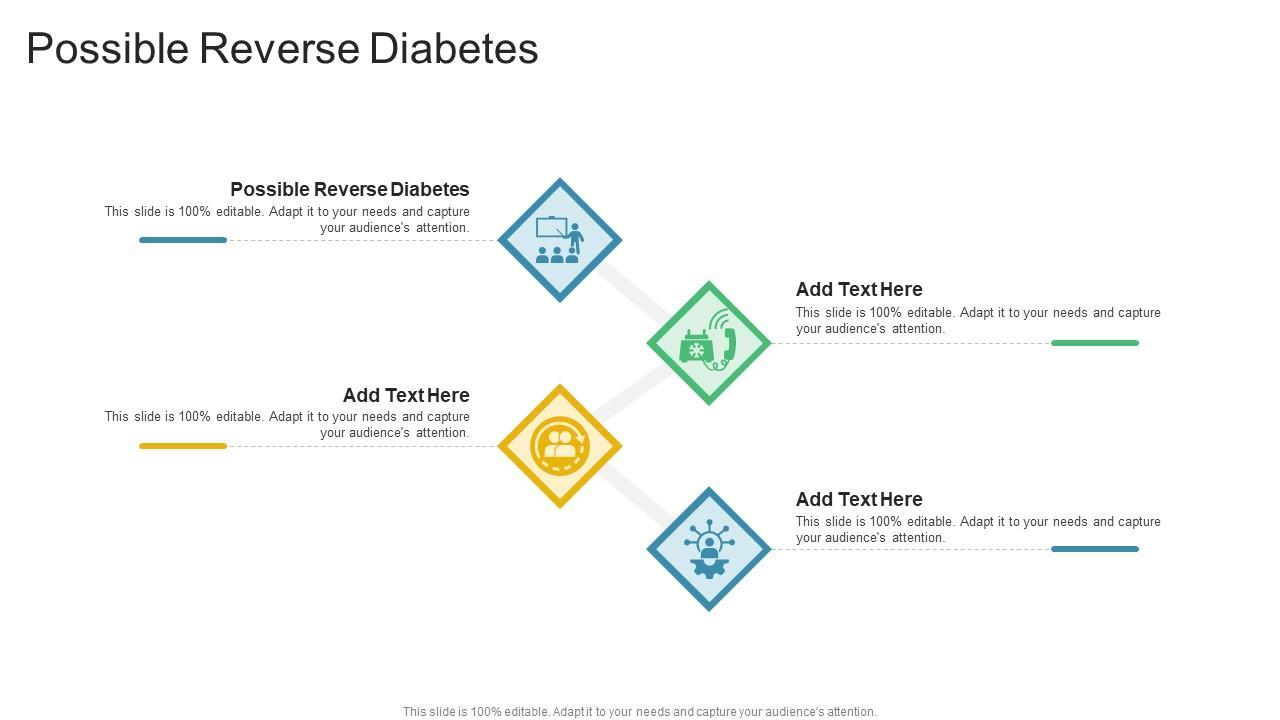 Possible Reverse Diabetes

Possible Reverse Diabetes
This slide is 100% editable. Adapt it to your needs and capture your audience's attention.

Add Text Here
This slide is 100% editable. Adapt it to your needs and capture your audience's attention.

Add Text Here
This slide is 100% editable. Adapt it to your needs and capture your audience's attention.

Add Text Here
This slide is 100% editable. Adapt it to your needs and capture your audience's attention.

This slide is 100% editable. Adapt it to your needs and capture your audience's attention.